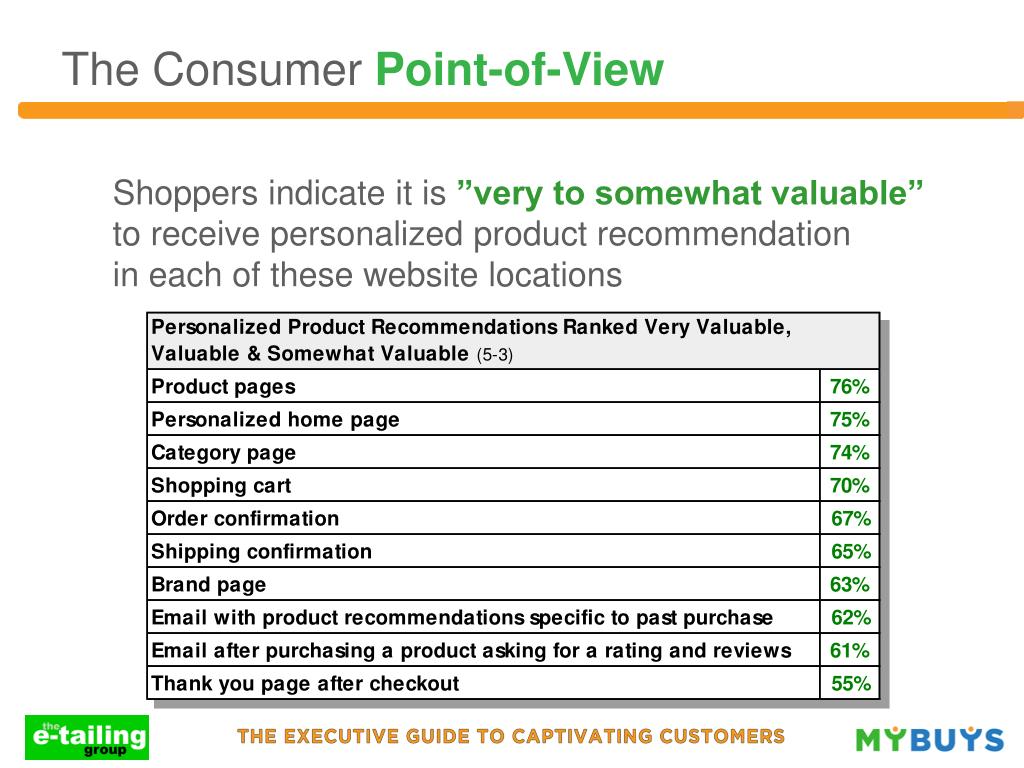 The Consumer Point-of-View

Shoppers indicate it is ”very to somewhat valuable” to receive personalized product recommendation in each of these website locations

| Personalized Product Recommendations Ranked Very Valuable, Valuable & Somewhat Valuable (5-3) | |
|---|---|
| Product pages | 76% |
| Personalized home page | 75% |
| Category page | 74% |
| Shopping cart | 70% |
| Order confirmation | 67% |
| Shipping confirmation | 65% |
| Brand page | 63% |
| Email with product recommendations specific to past purchase | 62% |
| Email after purchasing a product asking for a rating and reviews | 61% |
| Thank you page after checkout | 55% |

the e-tailing group

THE EXECUTIVE GUIDE TO CAPTIVATING CUSTOMERS

MYBUYS